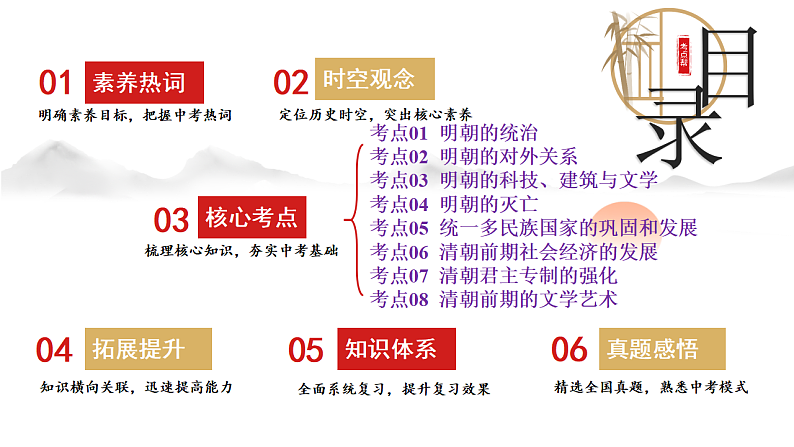 目录

01 素养热词
明确素养目标，把握中考热词

02 时空观念
定位历史时空，突出核心素养

03 核心考点
梳理核心知识，夯实中考基础

考点01 明朝的统治
考点02 明朝的对外关系
考点03 明朝的科技、建筑与文学
考点04 明朝的灭亡
考点05 统一多民族国家的巩固和发展
考点06 清朝前期社会经济的发展
考点07 清朝君主专制的强化
考点08 清朝前期的文学艺术

04 拓展提升
知识横向关联，迅速提高能力

05 知识体系
全面系统复习，提升复习效果

06 真题感悟
精选全国真题，熟悉中考模式